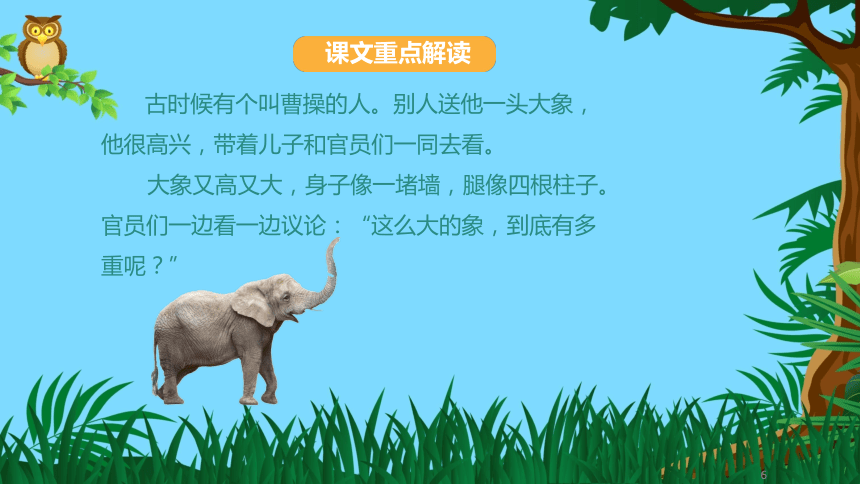 课文重点解读

古时候有个叫曹操的人。别人送他一头大象，他很高兴，带着儿子和官员们一同去看。

大象又高又大，身子像一堵墙，腿像四根柱子。官员们一边看一边议论：“这么大的象，到底有多重呢？”

6